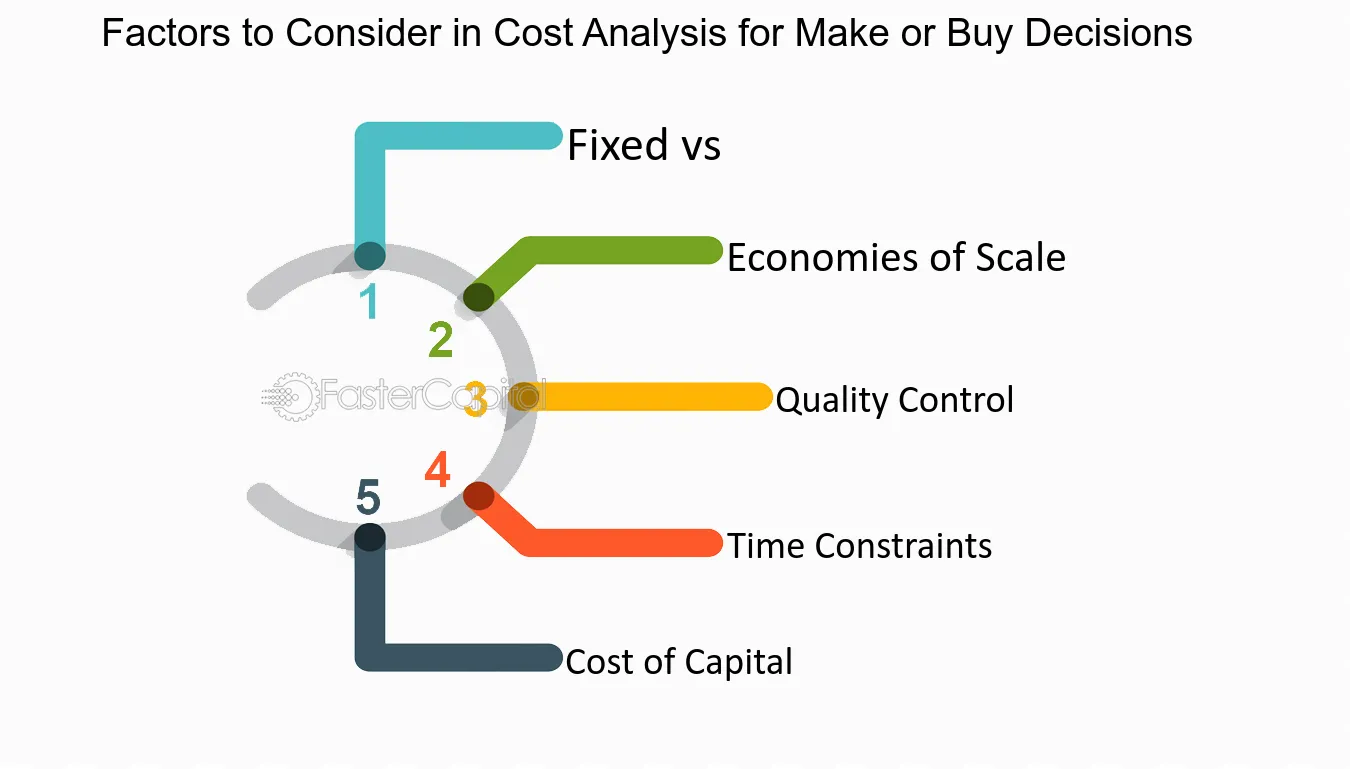 Factors to Consider in Cost Analysis for Make or Buy Decisions

1
Fixed vs

2
Economies of Scale

3
Quality Control

4
Time Constraints

5
Cost of Capital

FasterCapital